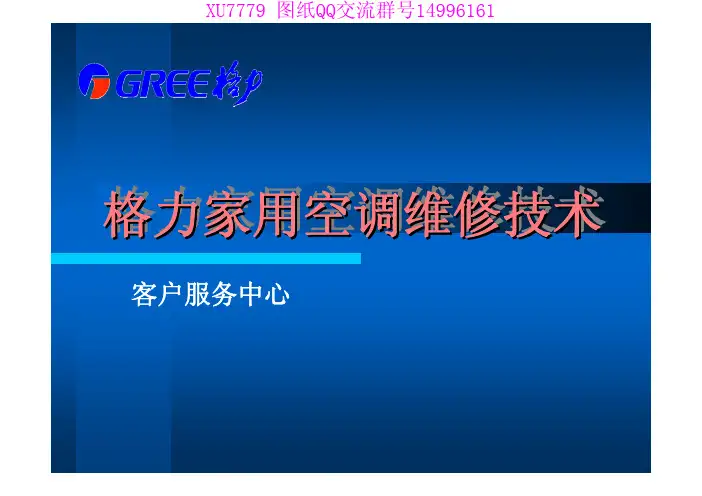 XU7779 图纸QQ交流群号14996161

GREE 格力

格力家用空调维修技术

客户服务中心